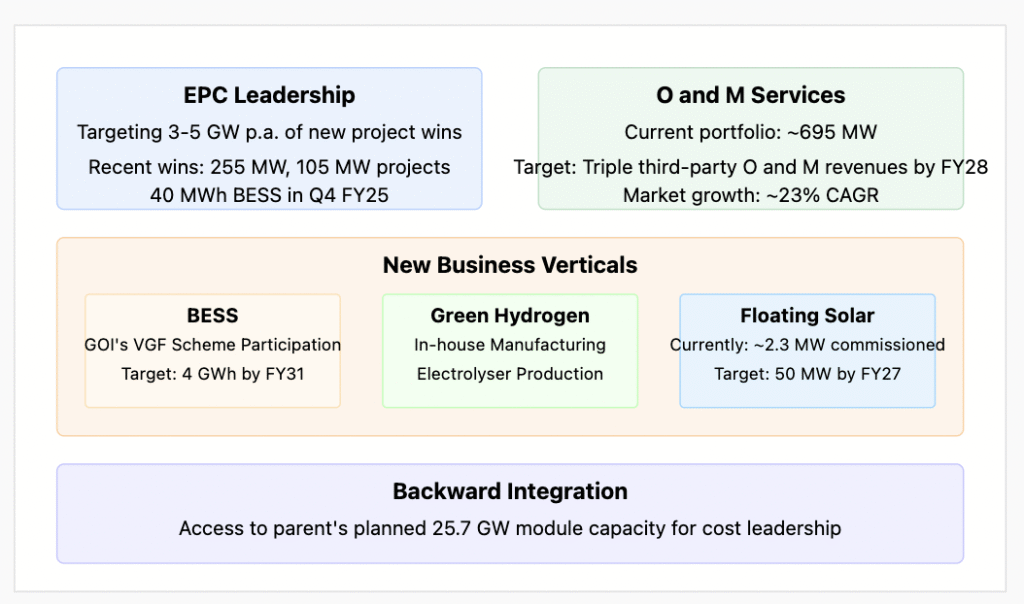 EPC Leadership

Targeting 3-5 GW p.a. of new project wins

Recent wins: 255 MW, 105 MW projects
40 MWh BESS in Q4 FY25

O and M Services

Current portfolio: ~695 MW

Target: Triple third-party O and M revenues by FY28
Market growth: ~23% CAGR

New Business Verticals

BESS

GOI's VGF Scheme Participation

Target: 4 GWh by FY31

Green Hydrogen

In-house Manufacturing

Electrolyser Production

Floating Solar

Currently: ~2.3 MW commissioned

Target: 50 MW by FY27

Backward Integration

Access to parent's planned 25.7 GW module capacity for cost leadership